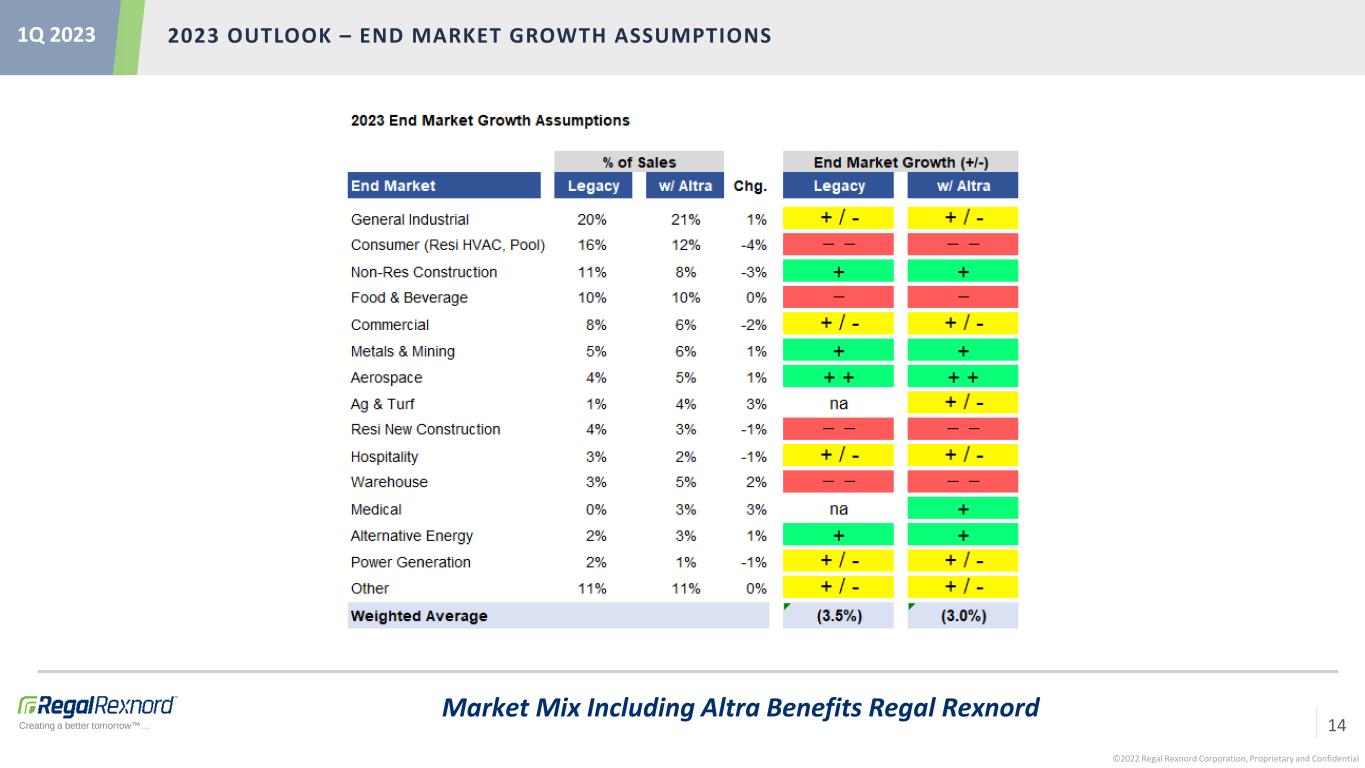 1Q 2023

2023 OUTLOOK – END MARKET GROWTH ASSUMPTIONS

2023 End Market Growth Assumptions

| | % of Sales | | | End Market Growth (+/-) | |
|---|---|---|---|---|---|
| End Market | Legacy | w/ Altra | Chg. | Legacy | w/ Altra |
| General Industrial | 20% | 21% | 1% | + / - | + / - |
| Consumer (Resi HVAC, Pool) | 16% | 12% | -4% | – – | – – |
| Non-Res Construction | 11% | 8% | -3% | + | + |
| Food & Beverage | 10% | 10% | 0% | – | – |
| Commercial | 8% | 6% | -2% | + / - | + / - |
| Metals & Mining | 5% | 6% | 1% | + | + |
| Aerospace | 4% | 5% | 1% | + + | + + |
| Ag & Turf | 1% | 4% | 3% | na | + / - |
| Resi New Construction | 4% | 3% | -1% | – – | – – |
| Hospitality | 3% | 2% | -1% | + / - | + / - |
| Warehouse | 3% | 5% | 2% | – – | – – |
| Medical | 0% | 3% | 3% | na | + |
| Alternative Energy | 2% | 3% | 1% | + | + |
| Power Generation | 2% | 1% | -1% | + / - | + / - |
| Other | 11% | 11% | 0% | + / - | + / - |
| Weighted Average | | | | (3.5%) | (3.0%) |

RegalRexnord
Creating a better tomorrow™...

Market Mix Including Altra Benefits Regal Rexnord

14

©2022 Regal Rexnord Corporation, Proprietary and Confidential